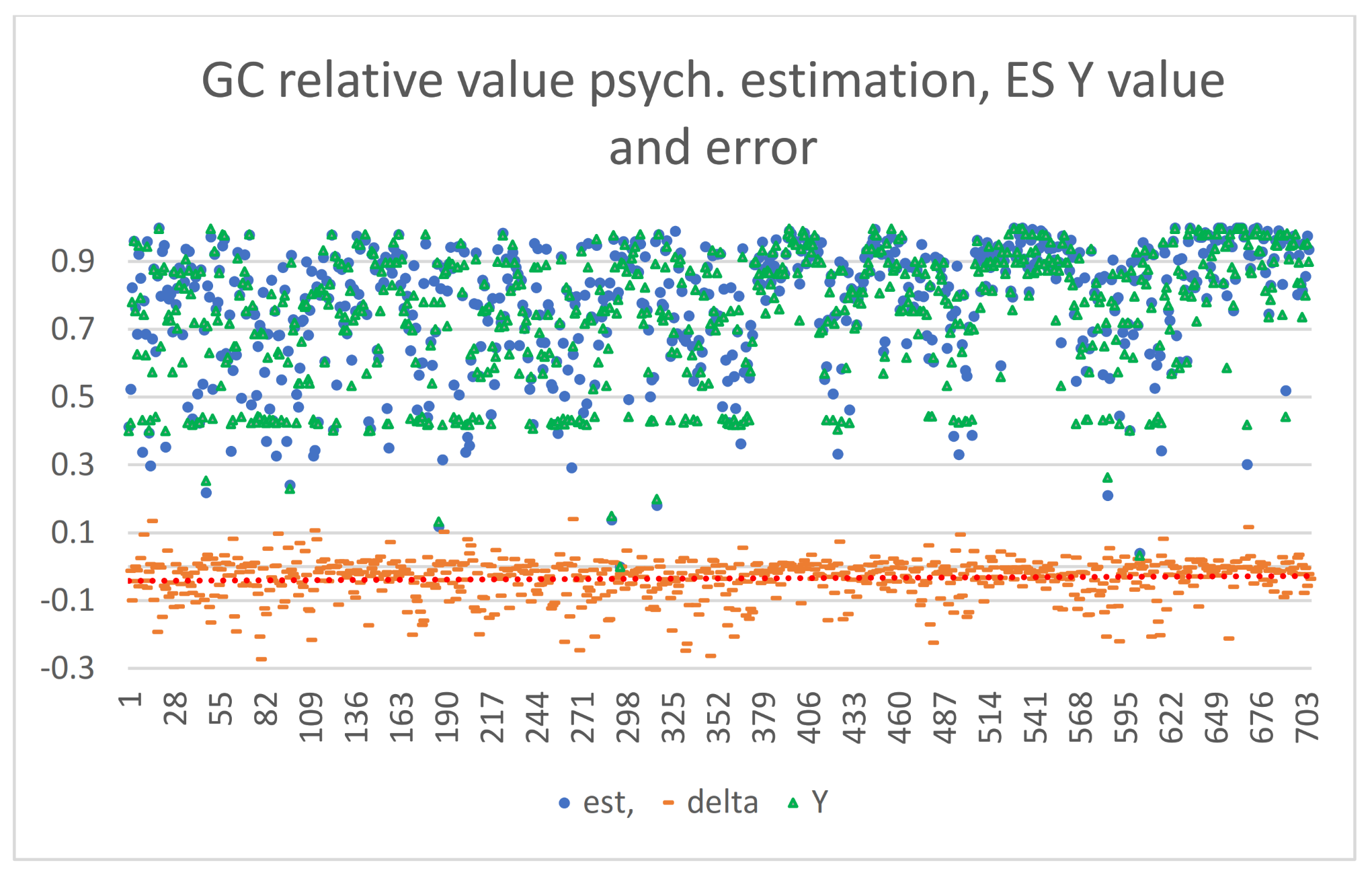 GC relative value psych. estimation, ES Y value and error

0.9
0.7
0.5
0.3
0.1
-0.1
-0.3

1
28
55
82
109
136
163
190
217
244
271
298
325
352
379
406
433
460
487
514
541
568
595
622
649
676
703

est, delta Y